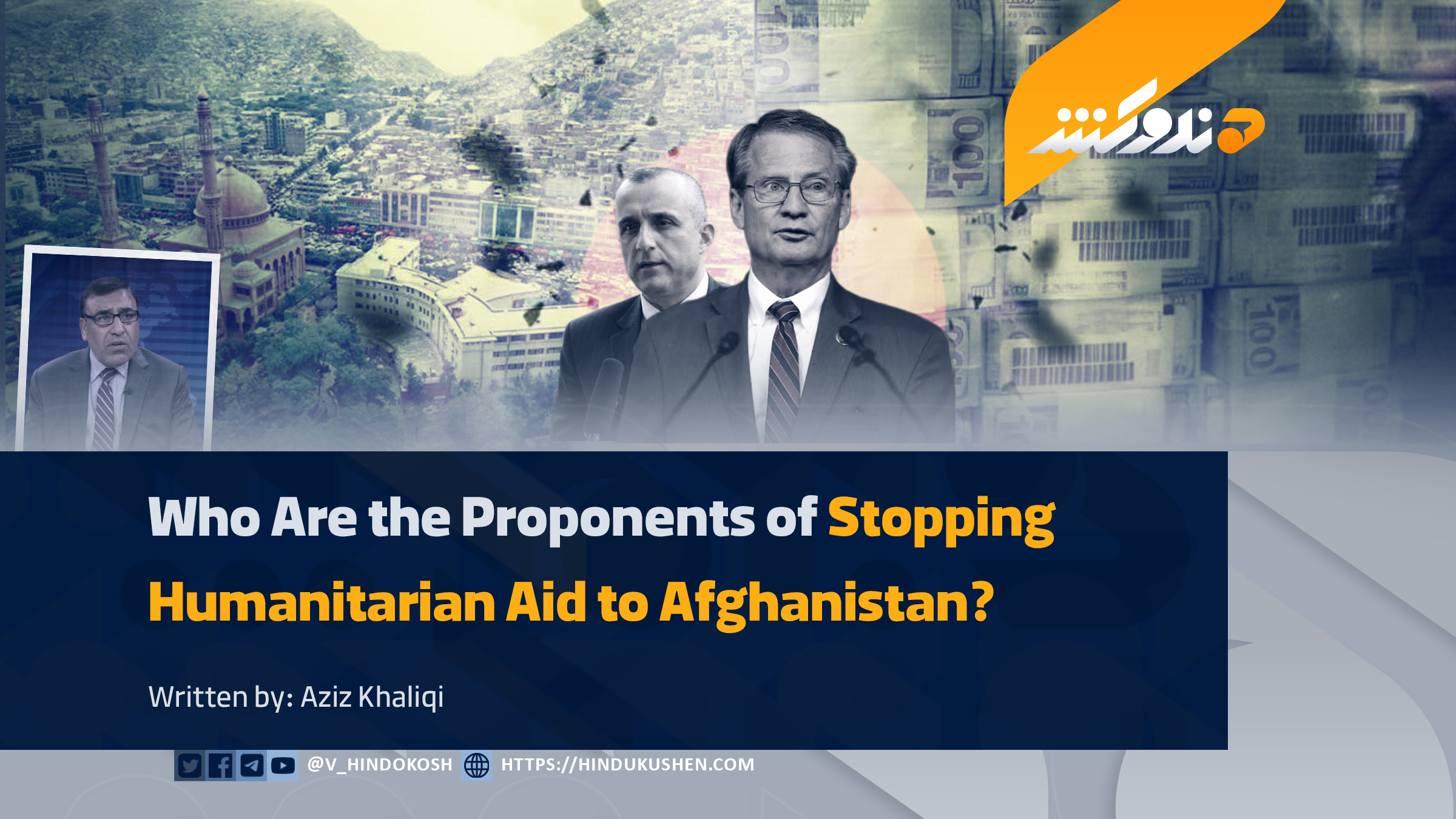 هندوکش

Who Are the Proponents of Stopping Humanitarian Aid to Afghanistan?

Written by: Aziz Khaliqi

@V_HINDOKOSH HTTPS://HINDUKUSHEN.COM